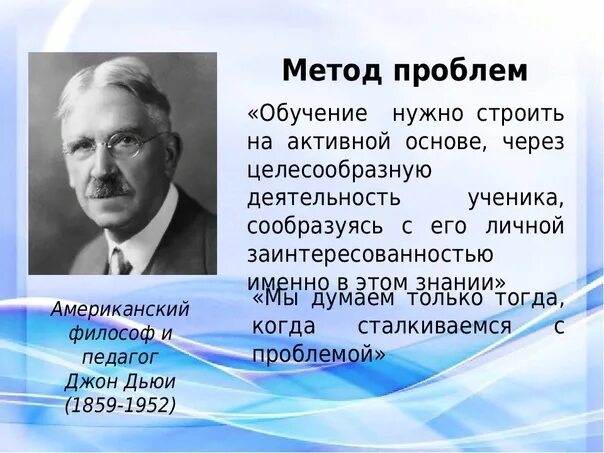 Метод проблем

«Обучение нужно строить на активной основе, через целесообразную деятельность ученика, сообразуясь с его личной заинтересованностью именно в этом знании»

«Мы думаем только тогда, когда сталкиваемся с проблемой»

Американский философ и педагог Джон Дьюи (1859-1952)